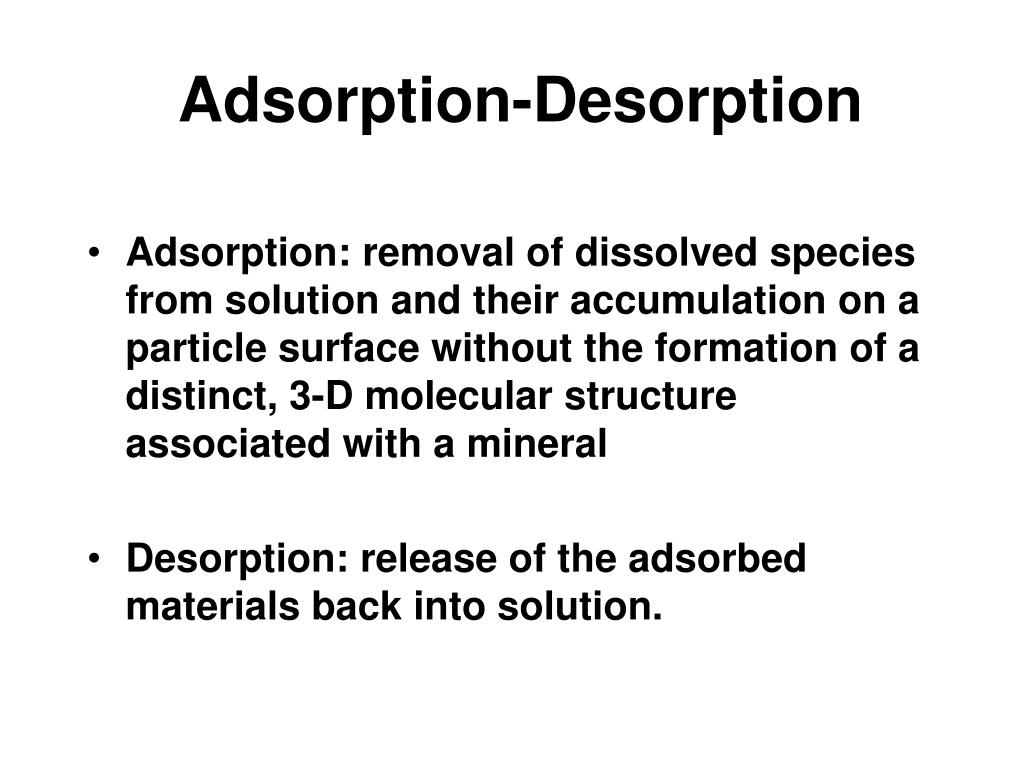 Adsorption-Desorption

• Adsorption: removal of dissolved species from solution and their accumulation on a particle surface without the formation of a distinct, 3-D molecular structure associated with a mineral

• Desorption: release of the adsorbed materials back into solution.